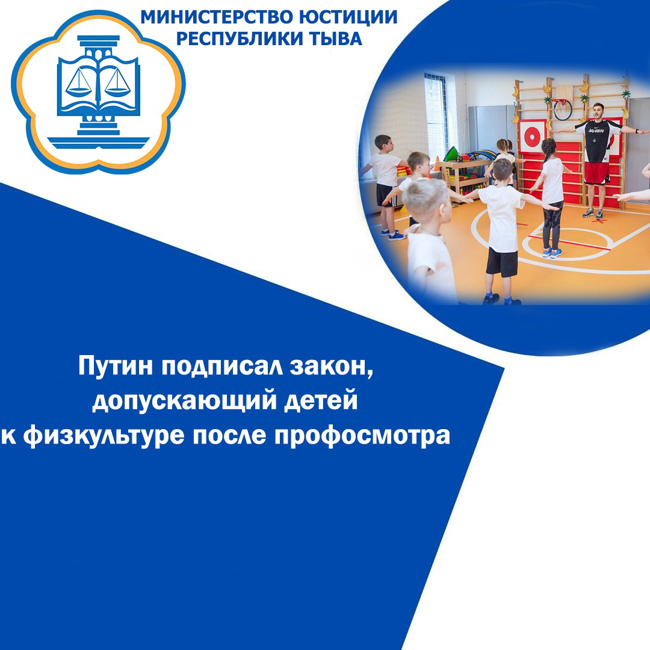 МИНИСТЕРСТВО ЮСТИЦИИ
РЕСПУБЛИКИ ТЫВА

Путин подписал закон, допускающий детей к физкультуре после профосмотра